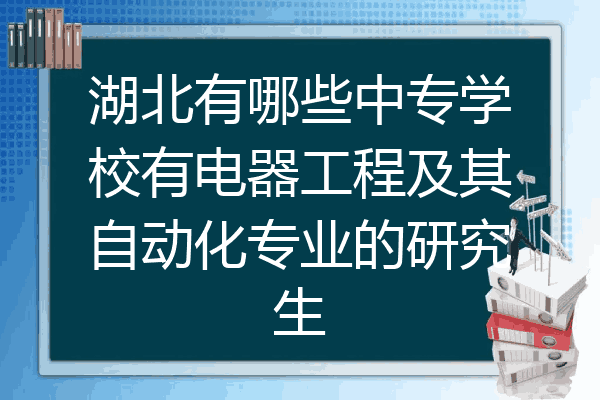 湖北有哪些中专学校有电器工程及其自动化专业的研究生